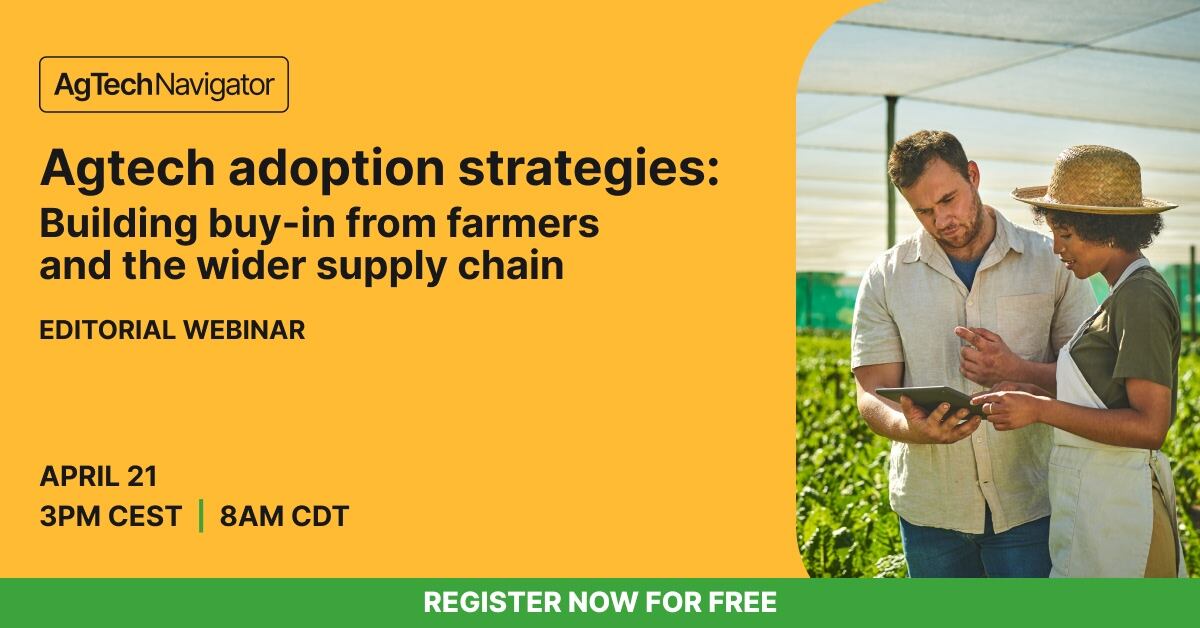 AgTechNavigator

Agtech adoption strategies:
Building buy-in from farmers and the wider supply chain

EDITORIAL WEBINAR

APRIL 21
3PM CEST | 8AM CDT

REGISTER NOW FOR FREE